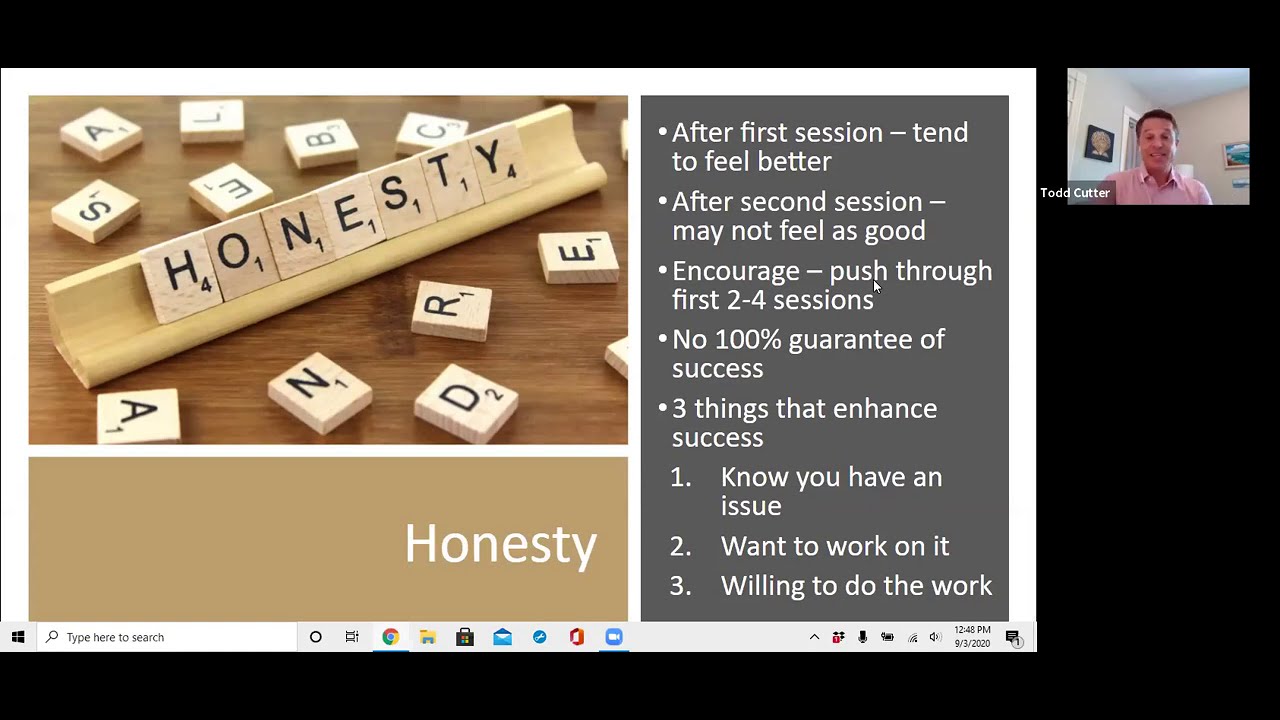 HONESTY

Honesty

• After first session – tend to feel better
• After second session – may not feel as good
• Encourage – push through first 2-4 sessions
• No 100% guarantee of success
• 3 things that enhance success
1. Know you have an issue
2. Want to work on it
3. Willing to do the work

Todd Cutter

Type here to search

12:48 PM
9/3/2020